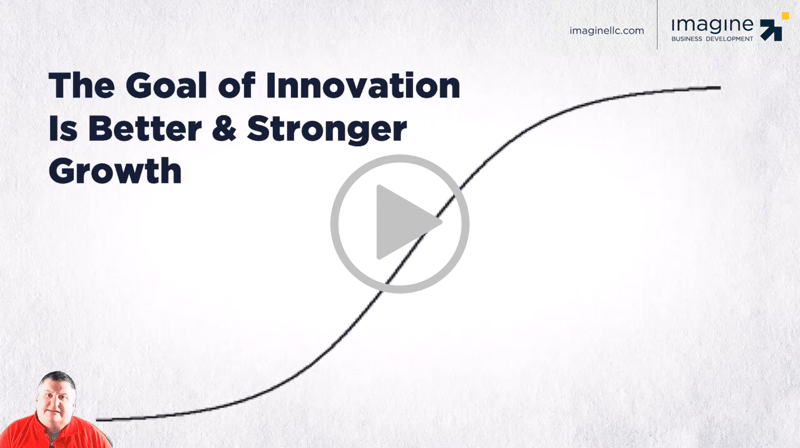 imaginellc.com

imagine
BUSINESS DEVELOPMENT

The Goal of Innovation Is Better & Stronger Growth